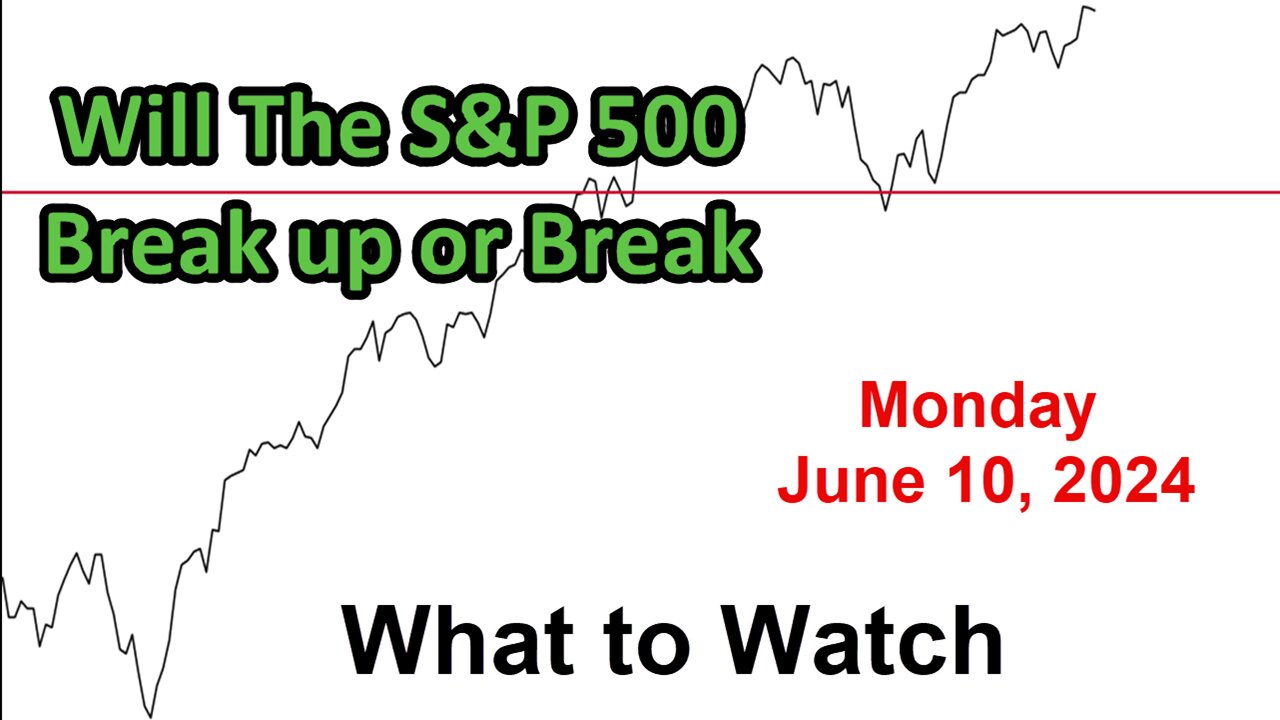 Will The S&P 500
Break up or Break

Monday
June 10, 2024

What to Watch